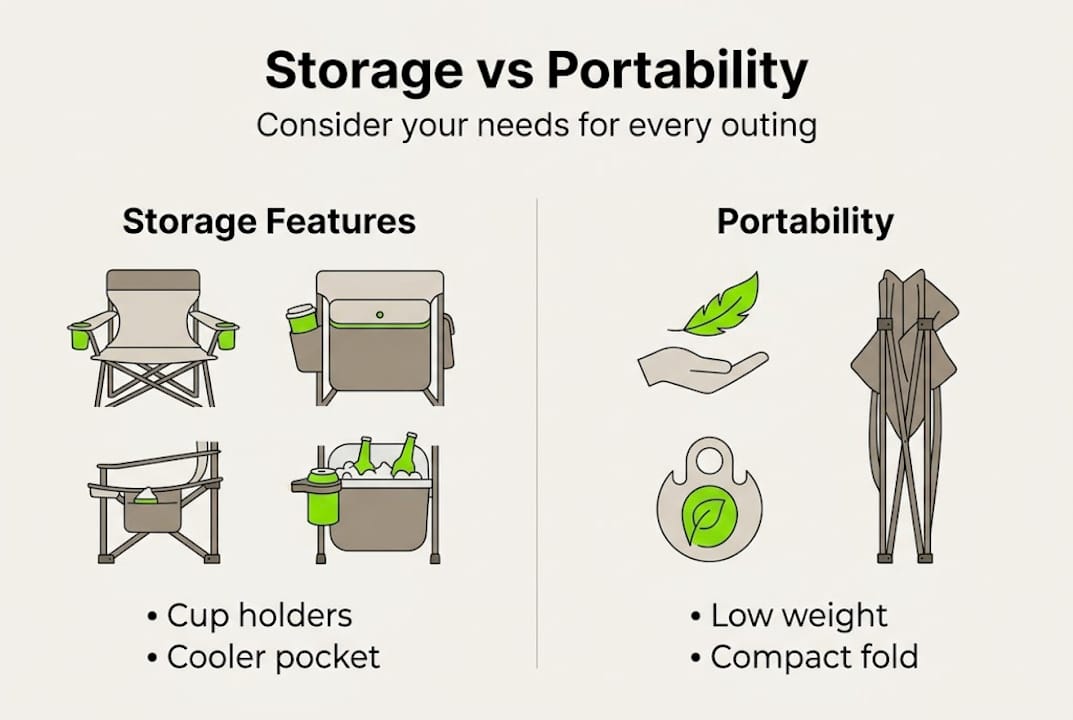 Storage vs Portability

Consider your needs for every outing

Storage Features

• Cup holders
• Cooler pocket

Portability

• Low weight
• Compact fold